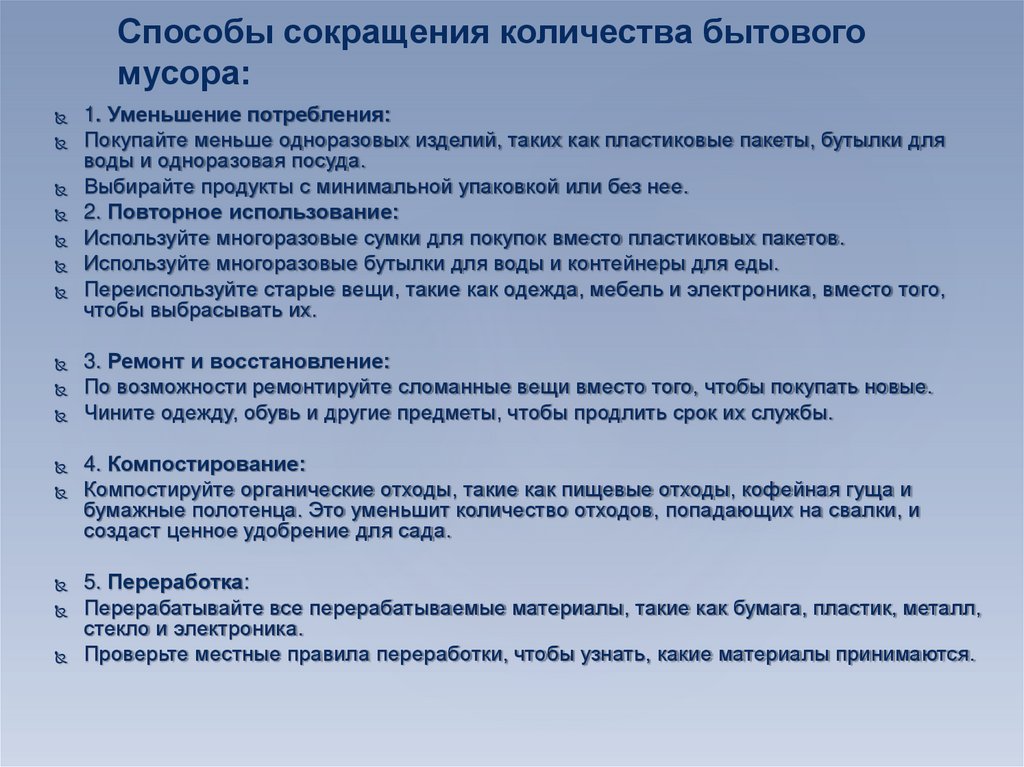 Способы сокращения количества бытового мусора:

1. Уменьшение потребления:
Покупайте меньше одноразовых изделий, таких как пластиковые пакеты, бутылки для воды и одноразовая посуда.
Выбирайте продукты с минимальной упаковкой или без нее.
2. Повторное использование:
Используйте многоразовые сумки для покупок вместо пластиковых пакетов.
Используйте многоразовые бутылки для воды и контейнеры для еды.
Переиспользуйте старые вещи, такие как одежда, мебель и электроника, вместо того, чтобы выбрасывать их.

3. Ремонт и восстановление:
По возможности ремонтируйте сломанные вещи вместо того, чтобы покупать новые.
Чините одежду, обувь и другие предметы, чтобы продлить срок их службы.

4. Компостирование:
Компостируйте органические отходы, такие как пищевые отходы, кофейная гуща и бумажные полотенца. Это уменьшит количество отходов, попадающих на свалки, и создаст ценное удобрение для сада.

5. Переработка:
Перерабатывайте все перерабатываемые материалы, такие как бумага, пластик, металл, стекло и электроника.
Проверьте местные правила переработки, чтобы узнать, какие материалы принимаются.